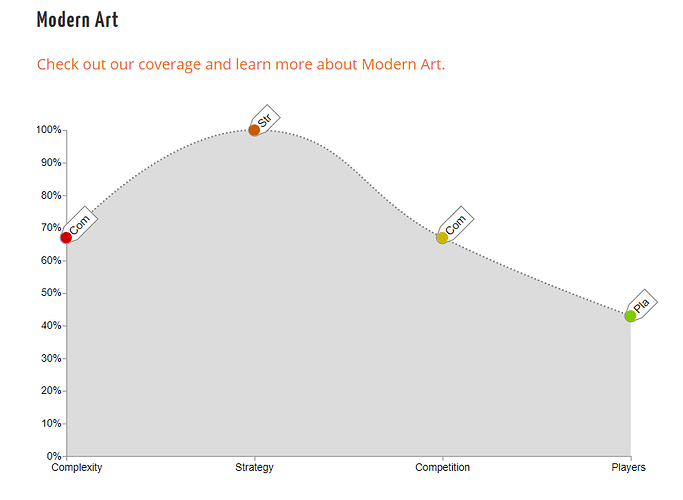 Modern Art

Check out our coverage and learn more about Modern Art.

100%
90%
80%
70%
60%
50%
40%
30%
20%
10%
0%

Com
Str
Com
Pla

Complexity
Strategy
Competition
Players